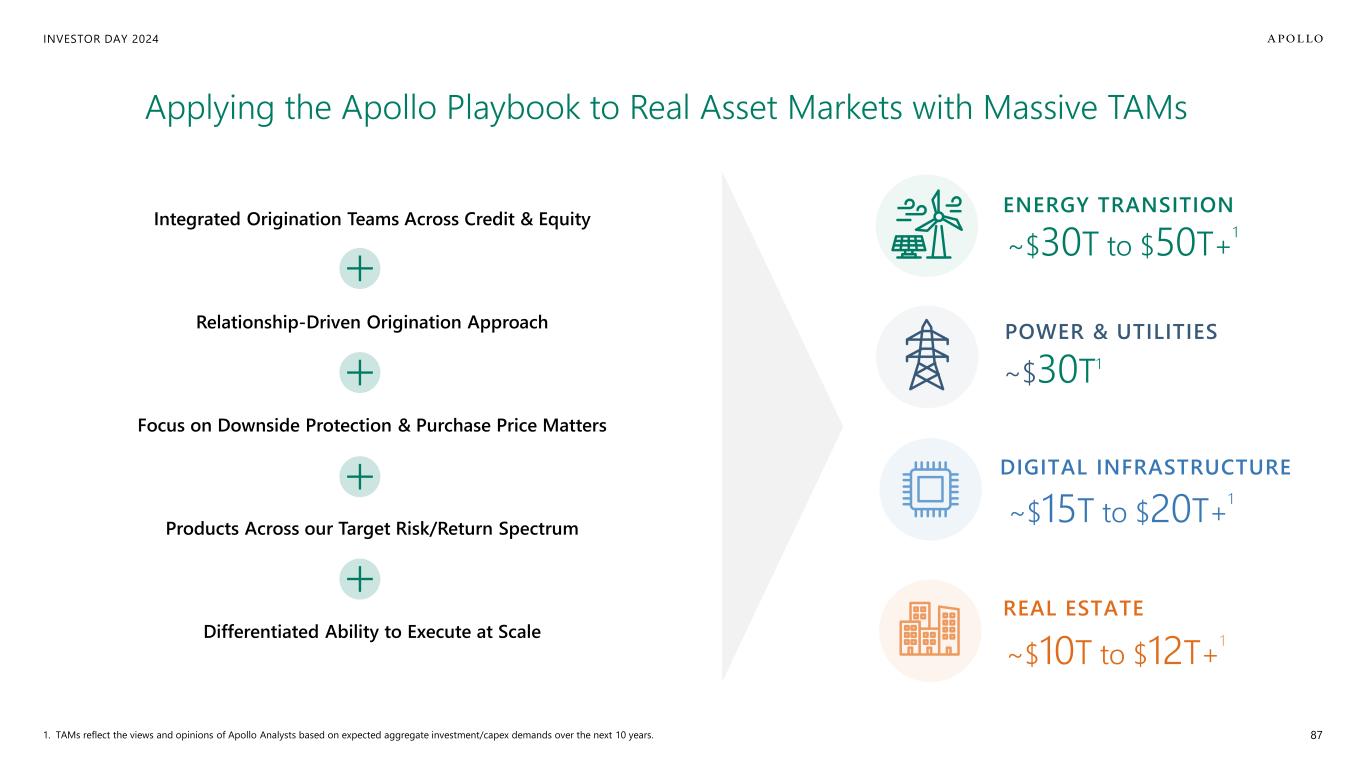 INVESTOR DAY 2024

APOLLO

Applying the Apollo Playbook to Real Asset Markets with Massive TAMs

Integrated Origination Teams Across Credit & Equity

+

Relationship-Driven Origination Approach

+

Focus on Downside Protection & Purchase Price Matters

+

Products Across our Target Risk/Return Spectrum

+

Differentiated Ability to Execute at Scale

ENERGY TRANSITION
~\$30T to \$50T+$^1$

POWER & UTILITIES
~\$30T$^1$

DIGITAL INFRASTRUCTURE
~\$15T to \$20T+$^1$

REAL ESTATE
~\$10T to \$12T+$^1$

1. TAMs reflect the views and opinions of Apollo Analysts based on expected aggregate investment/capex demands over the next 10 years.

87